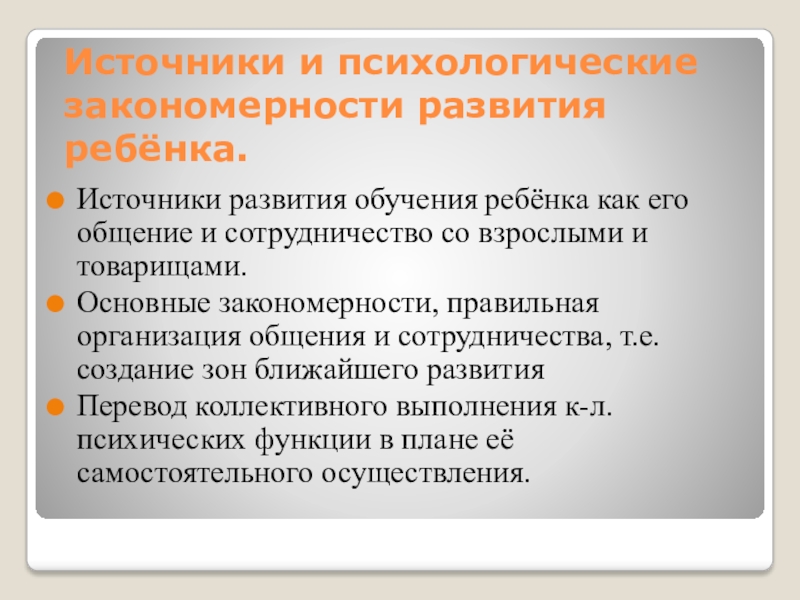 Источники и психологические закономерности развития ребёнка.

Источники развития обучения ребёнка как его общение и сотрудничество со взрослыми и товарищами.

Основные закономерности, правильная организация общения и сотрудничества, т.е. создание зон ближайшего развития

Перевод коллективного выполнения к-л. психических функции в плане её самостоятельного осуществления.